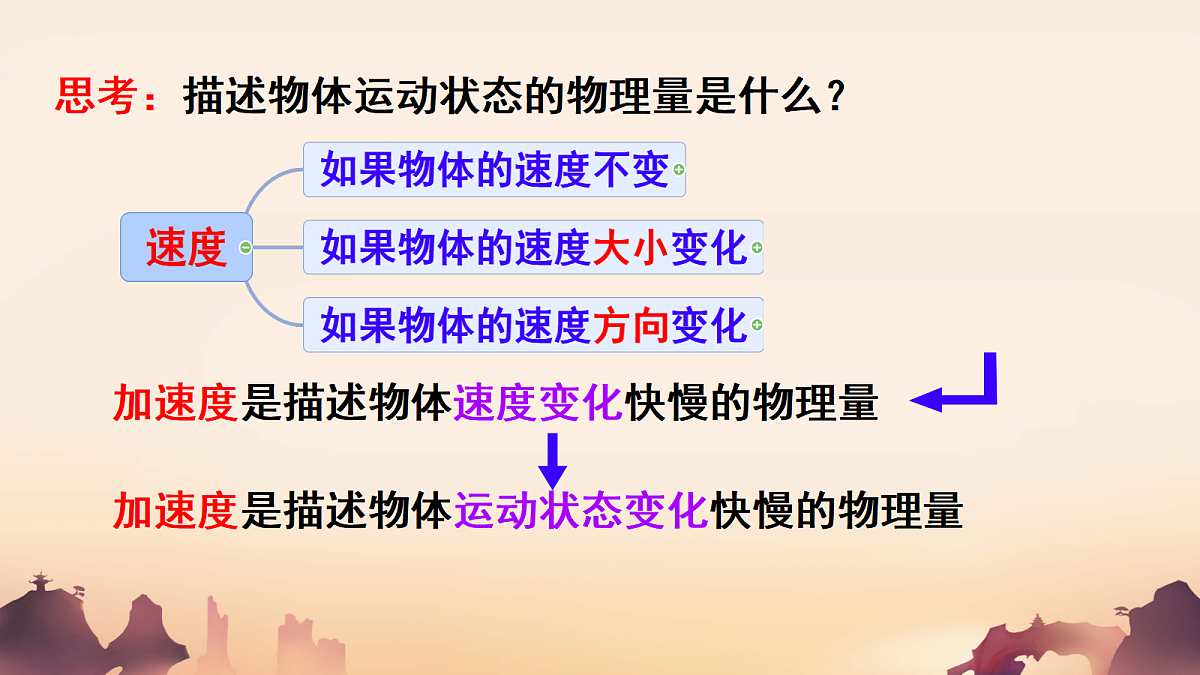 思考：描述物体运动状态的物理量是什么？

速度

如果物体的速度不变

如果物体的速度大小变化

如果物体的速度方向变化

加速度是描述物体速度变化快慢的物理量

加速度是描述物体运动状态变化快慢的物理量